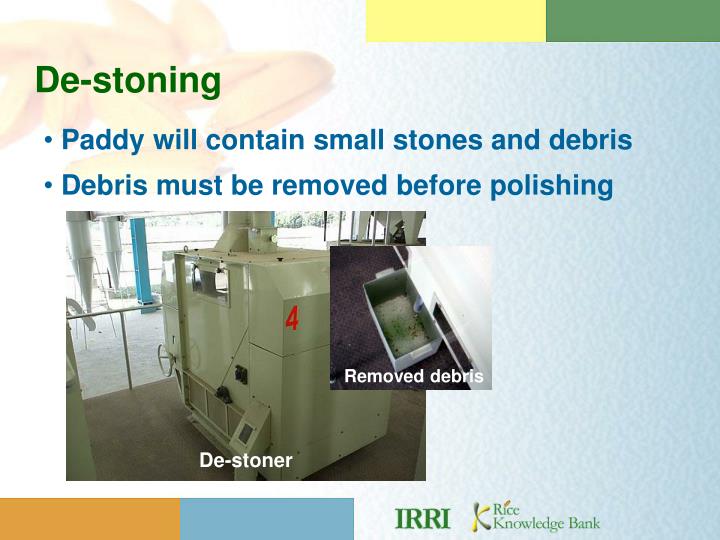 De-stoning

• Paddy will contain small stones and debris

• Debris must be removed before polishing

4

Removed debris

De-stoner

IRRI

Rice Knowledge Bank